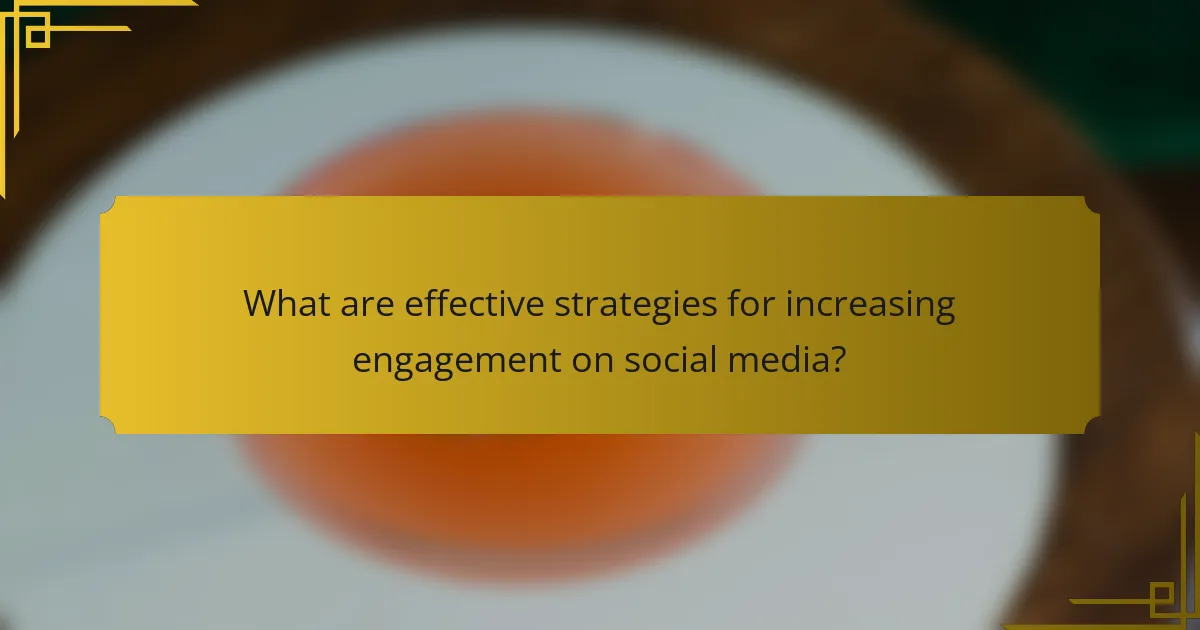 What are effective strategies for increasing engagement on social media?